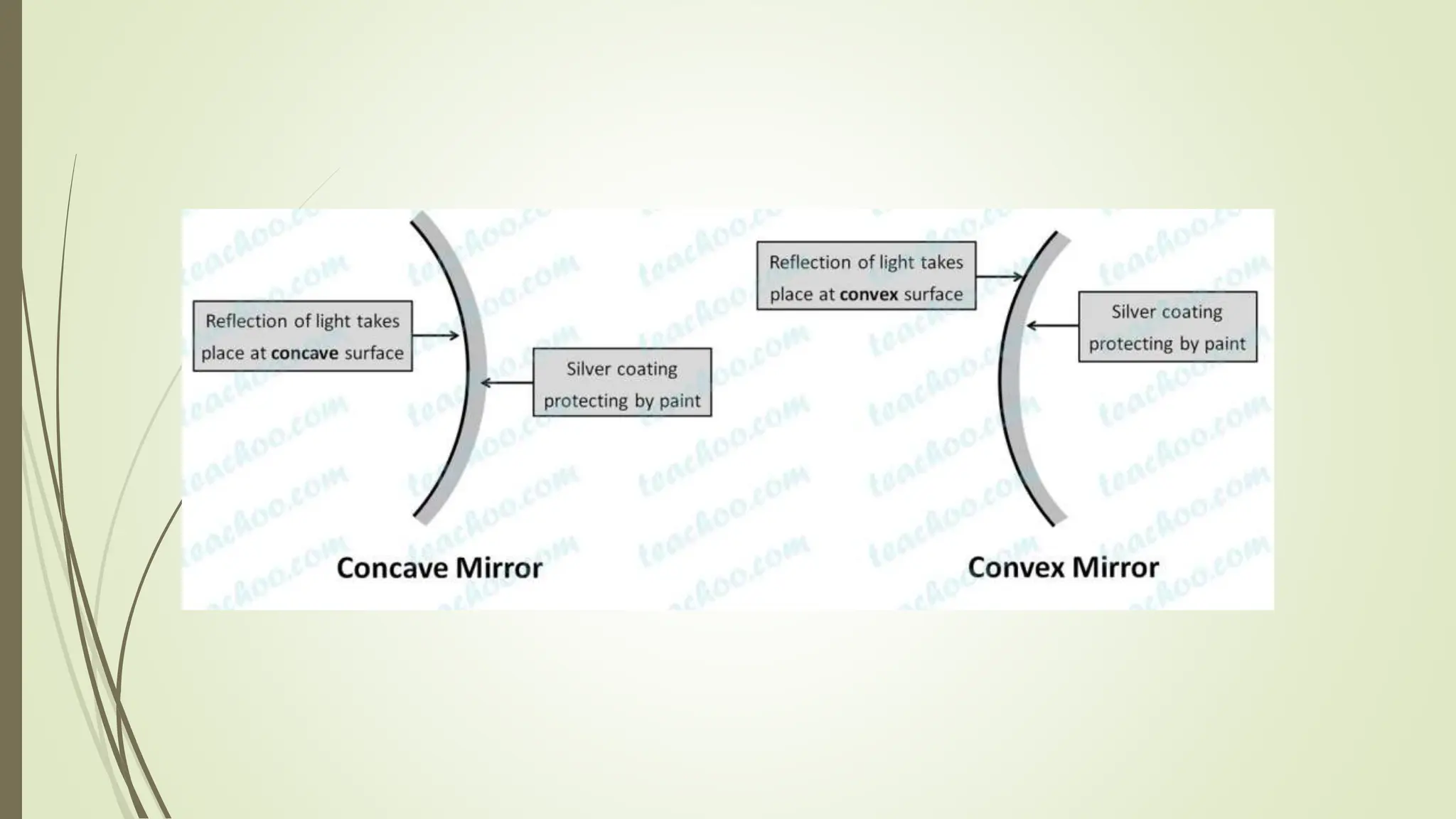 Reflection of light takes place at concave surface

Silver coating protecting by paint

Concave Mirror

Reflection of light takes place at convex surface

Silver coating protecting by paint

Convex Mirror

teachoo.com